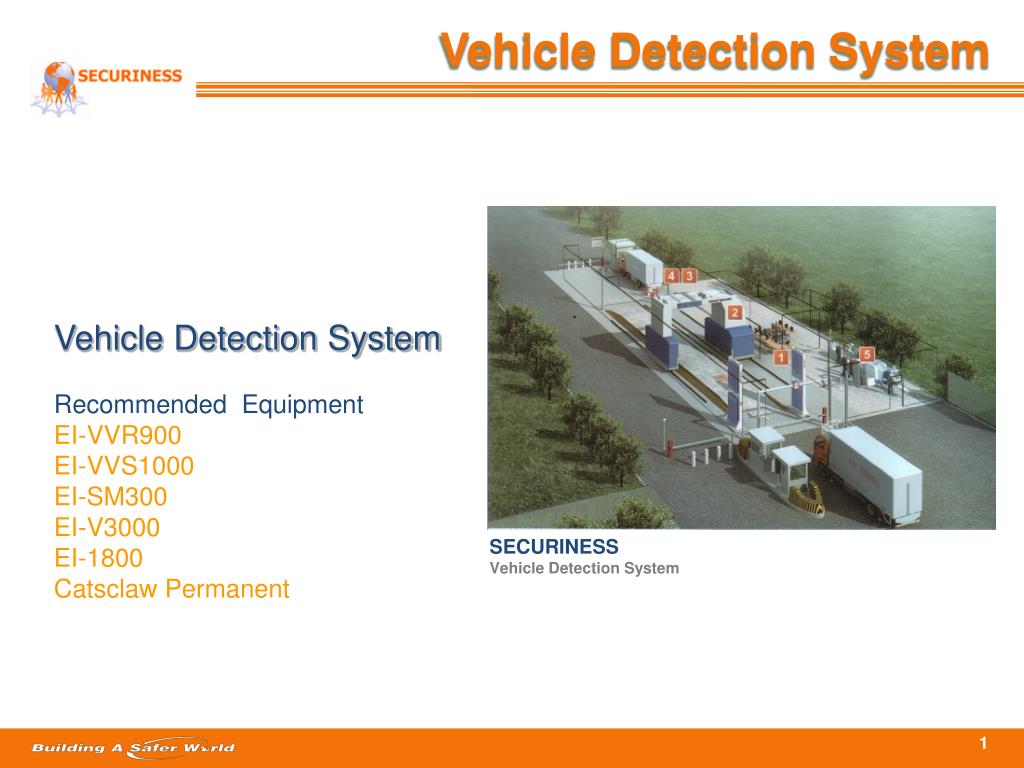 SECURINESS

Vehicle Detection System

Vehicle Detection System

Recommended Equipment
EI-VVR900
EI-VVS1000
EI-SM300
EI-V3000
EI-1800
Catsclaw Permanent

4 3
2
1
5

SECURINESS
Vehicle Detection System

Building A Safer World

1